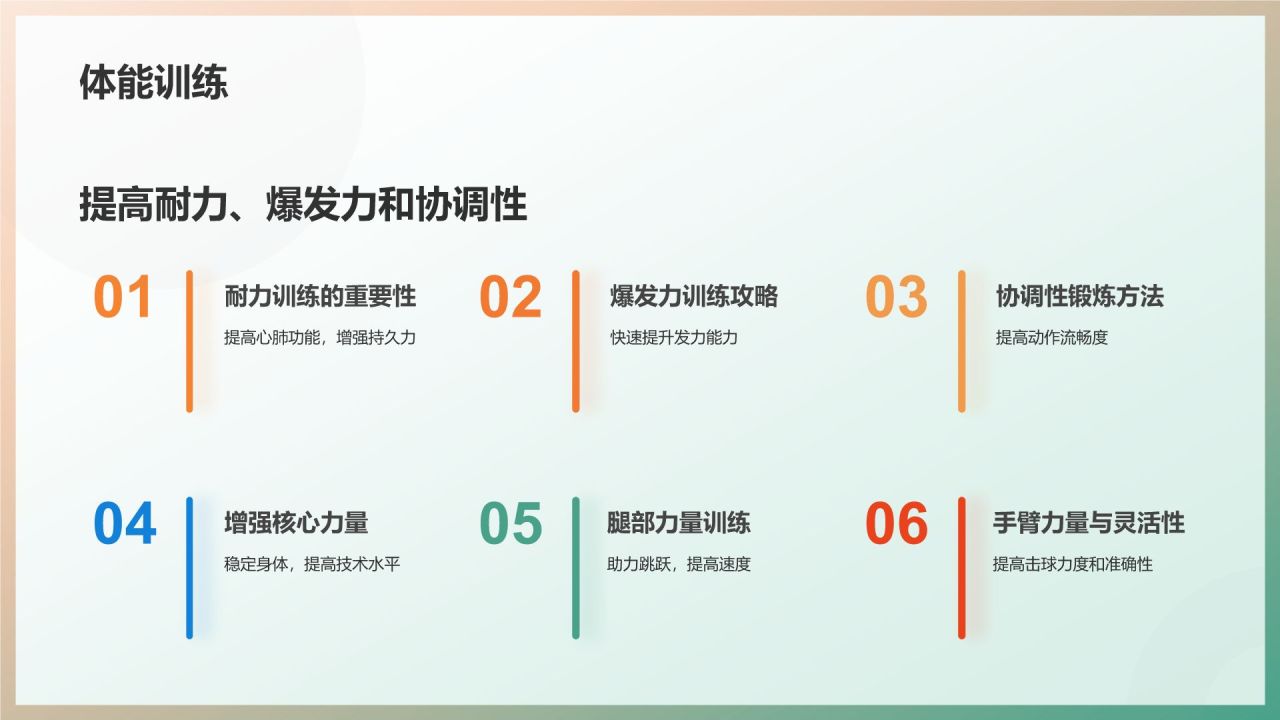 体能训练

提高耐力、爆发力和协调性

01
耐力训练的重要性
提高心肺功能，增强持久力

02
爆发力训练攻略
快速提升发力能力

03
协调性锻炼方法
提高动作流畅度

04
增强核心力量
稳定身体，提高技术水平

05
腿部力量训练
助力跳跃，提高速度

06
手臂力量与灵活性
提高击球力度和准确性